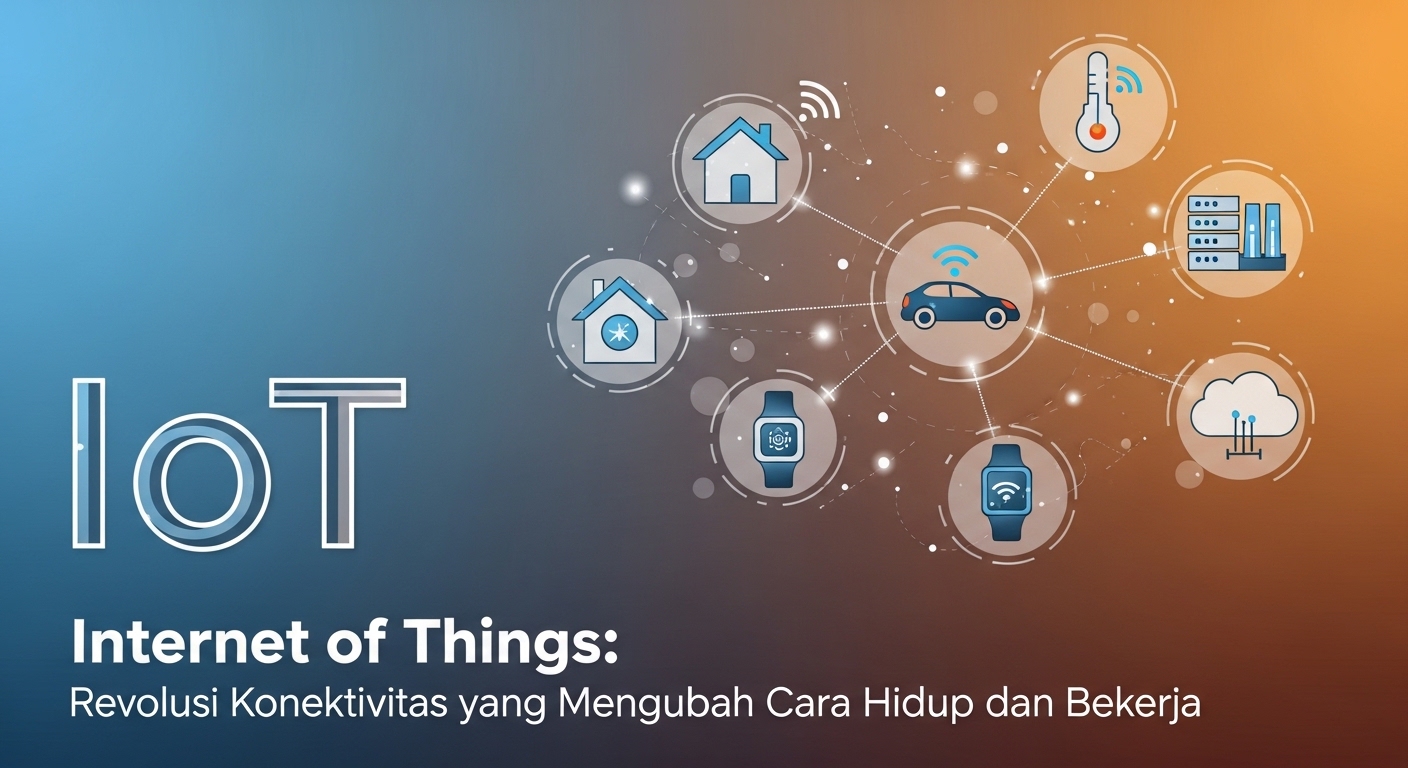 IoT

Internet of Things:
Revolusi Konektivitas yang Mengubah Cara Hidup dan Bekerja